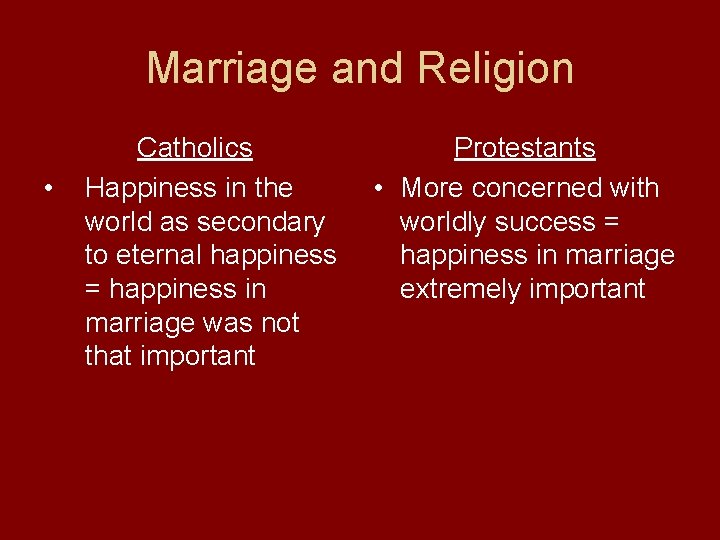 Marriage and Religion

Catholics

• Happiness in the world as secondary to eternal happiness = happiness in marriage was not that important

Protestants

• More concerned with worldly success = happiness in marriage extremely important